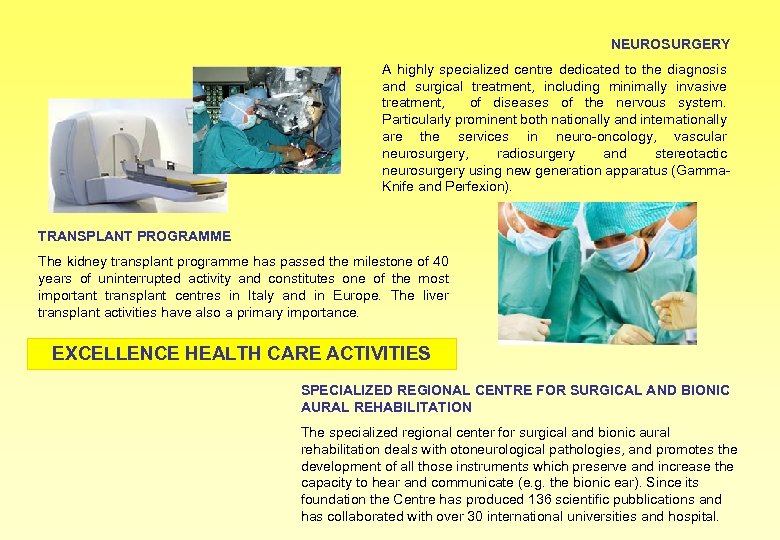 NEUROSURGERY

A highly specialized centre dedicated to the diagnosis and surgical treatment, including minimally invasive treatment, of diseases of the nervous system. Particularly prominent both nationally and internationally are the services in neuro-oncology, vascular neurosurgery, radiosurgery and stereotactic neurosurgery using new generation apparatus (Gamma-Knife and Perfexion).

TRANSPLANT PROGRAMME

The kidney transplant programme has passed the milestone of 40 years of uninterrupted activity and constitutes one of the most important transplant centres in Italy and in Europe. The liver transplant activities have also a primary importance.

EXCELLENCE HEALTH CARE ACTIVITIES

SPECIALIZED REGIONAL CENTRE FOR SURGICAL AND BIONIC AURAL REHABILITATION

The specialized regional center for surgical and bionic aural rehabilitation deals with otoneurological pathologies, and promotes the development of all those instruments which preserve and increase the capacity to hear and communicate (e.g. the bionic ear). Since its foundation the Centre has produced 136 scientific pubblications and has collaborated with over 30 international universities and hospital.